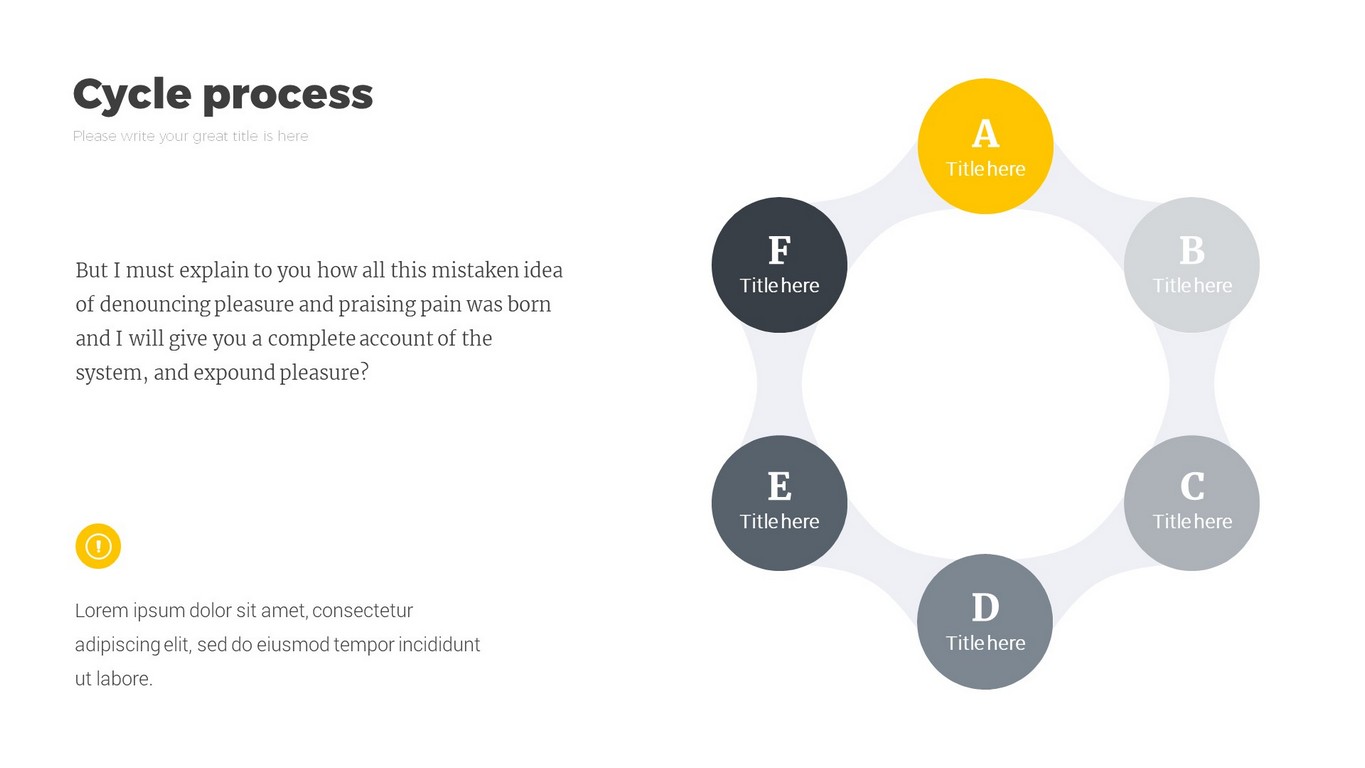 Cycle process

Please write your great title is here

But I must explain to you how all this mistaken idea of denouncing pleasure and praising pain was born and I will give you a complete account of the system, and expound pleasure?

Lorem ipsum dolor sit amet, consectetur adipiscing elit, sed do eiusmod tempor incididunt ut labore.

A
Title here

B
Title here

C
Title here

D
Title here

E
Title here

F
Title here